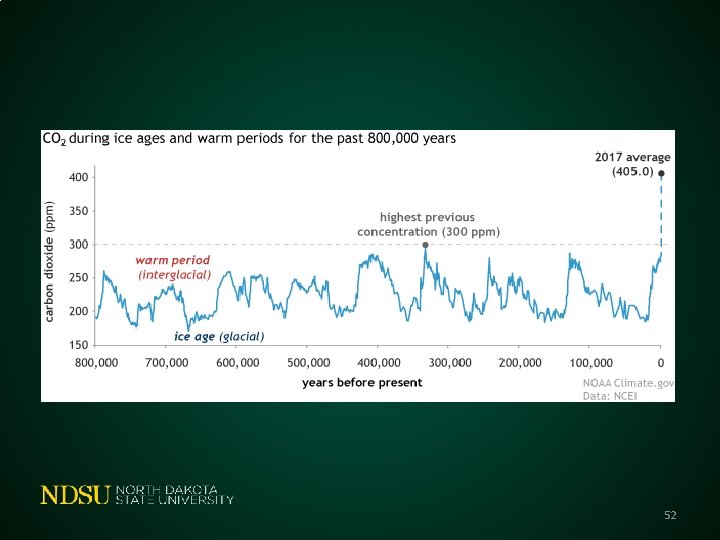 $CO_2$ during ice ages and warm periods for the past 800,000 years

2017 average (405.0)

highest previous concentration (300 ppm)

warm period (interglacial)

ice age (glacial)

carbon dioxide (ppm)

400
350
300
250
200
150

800,000 700,000 600,000 500,000 400,000 300,000 200,000 100,000 0

years before present

NOAA Climate.gov
Data: NCEI

NDSU NORTH DAKOTA STATE UNIVERSITY

52